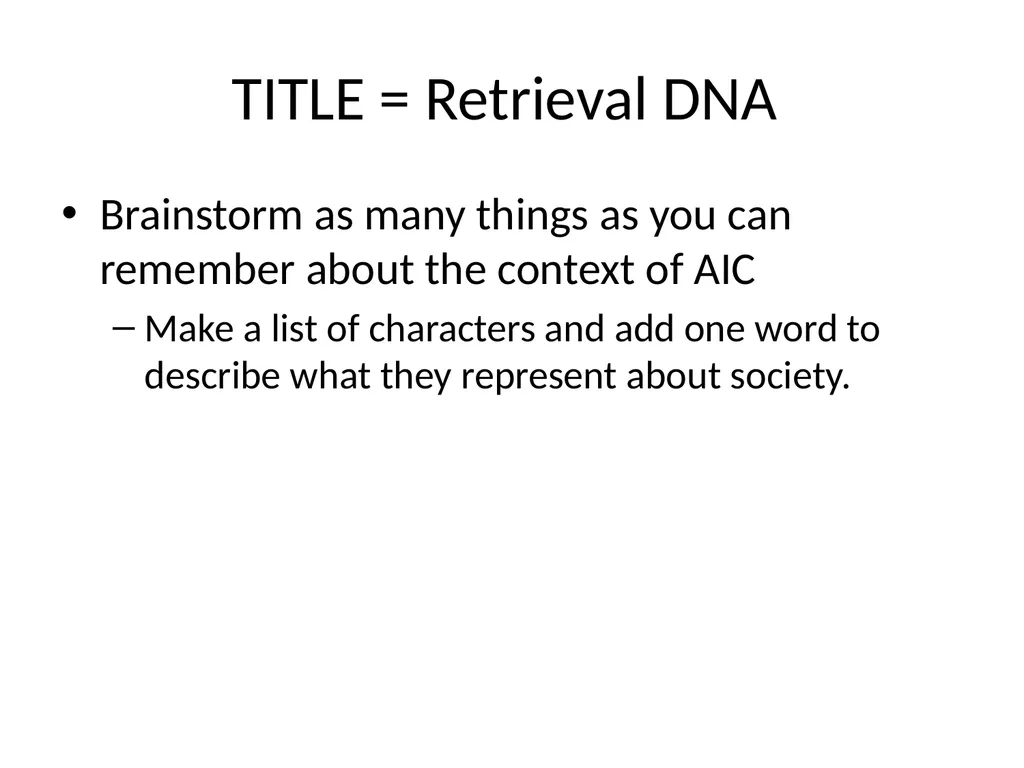 TITLE = Retrieval DNA

• Brainstorm as many things as you can remember about the context of AIC
  – Make a list of characters and add one word to describe what they represent about society.